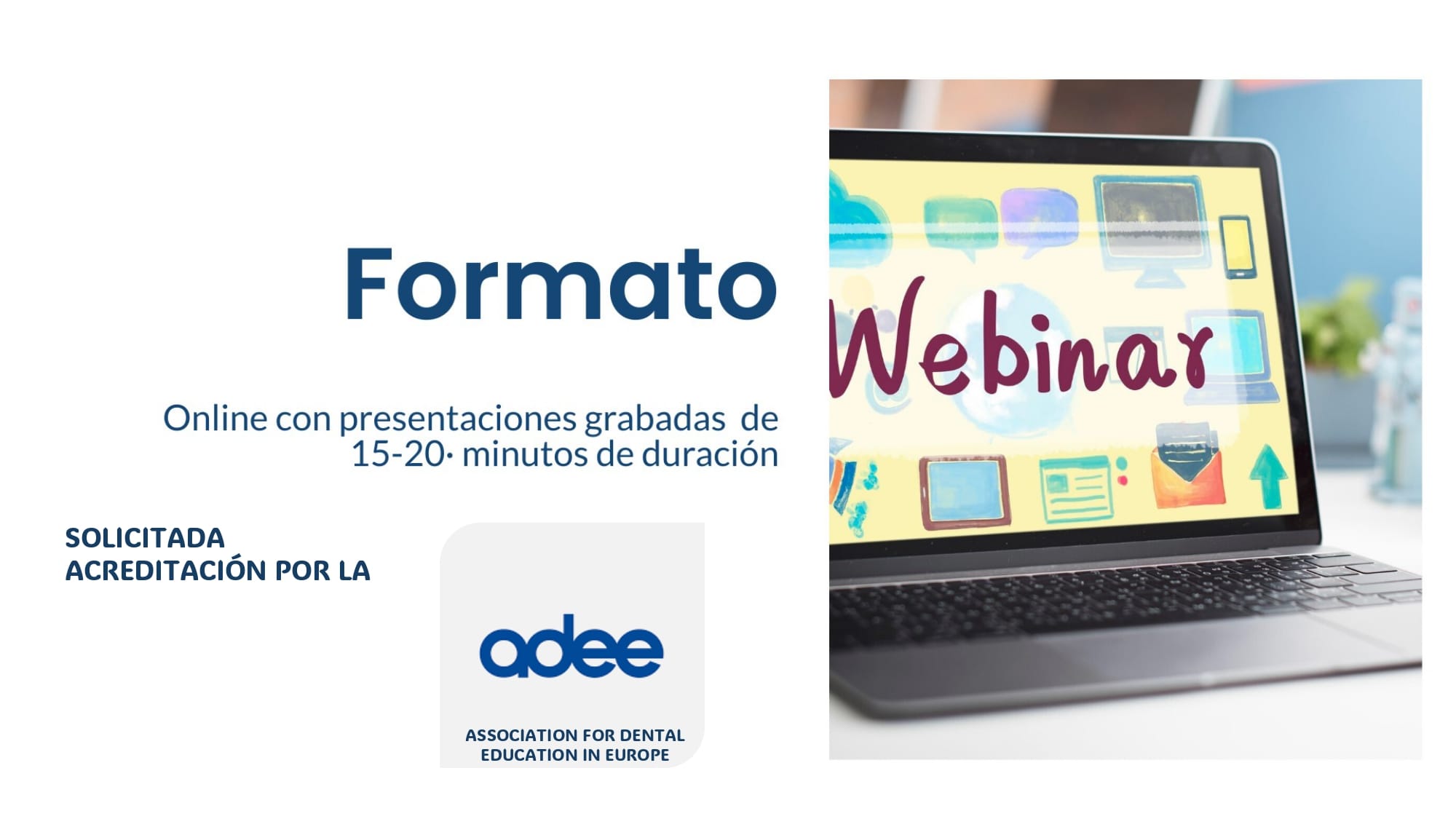 Formato

Online con presentaciones grabadas de 15-20· minutos de duración

SOLICITADA ACREDITACIÓN POR LA

adee

ASSOCIATION FOR DENTAL EDUCATION IN EUROPE

Webinar